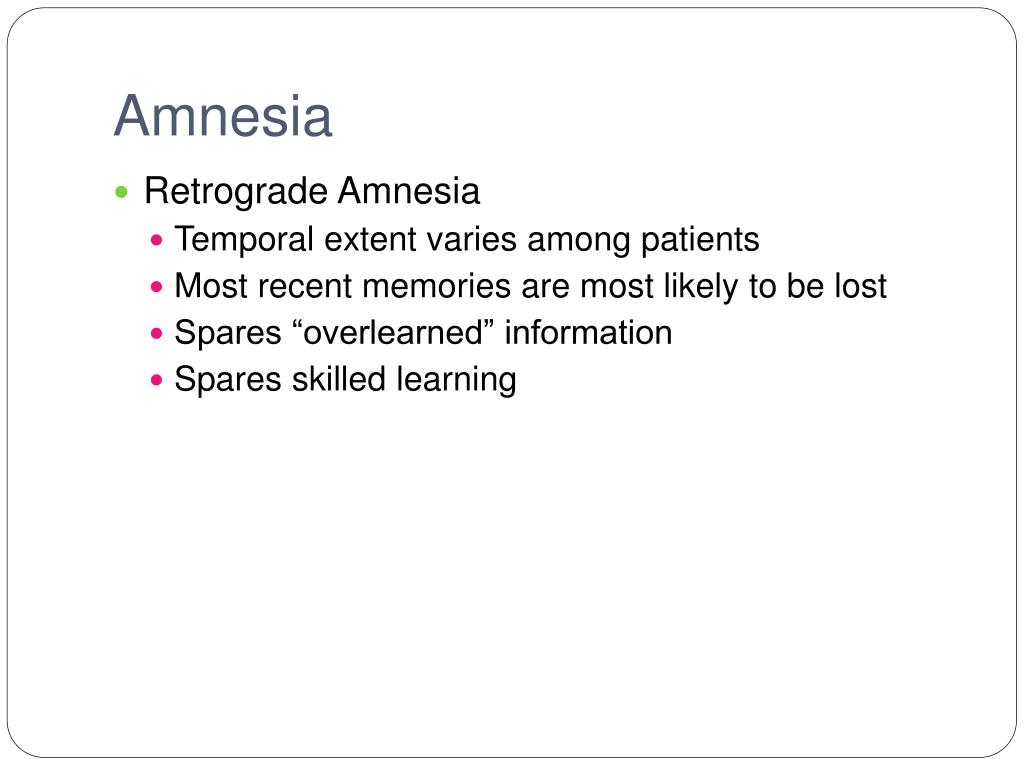 Amnesia

Retrograde Amnesia
Temporal extent varies among patients
Most recent memories are most likely to be lost
Spares “overlearned” information
Spares skilled learning